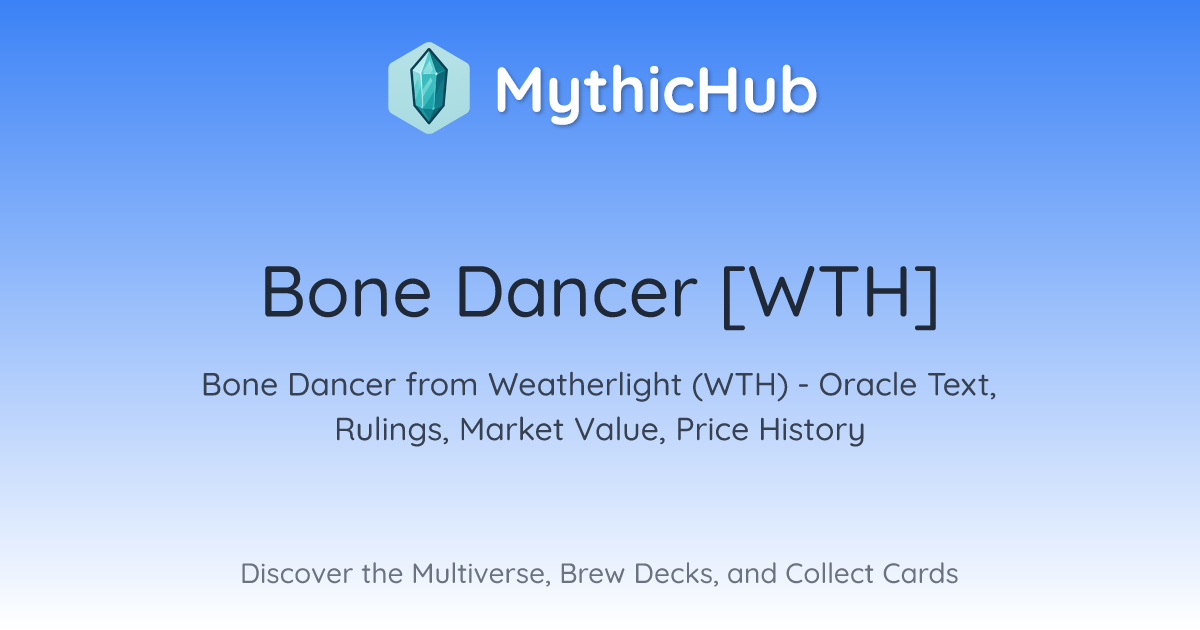 MythicHub

Bone Dancer [WTH]

Bone Dancer from Weatherlight (WTH) - Oracle Text, Rulings, Market Value, Price History

Discover the Multiverse, Brew Decks, and Collect Cards